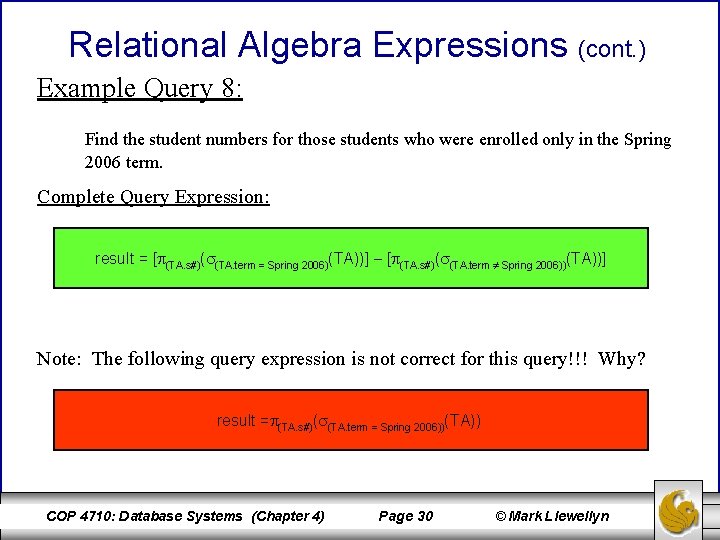 Relational Algebra Expressions (cont.)

Example Query 8:

Find the student numbers for those students who were enrolled only in the Spring 2006 term.

Complete Query Expression:

result = $[\pi_{(TA.s\#)}(\sigma_{(TA.term = Spring\ 2006)}(TA))] - [\pi_{(TA.s\#)}(\sigma_{(TA.term \neq Spring\ 2006))}(TA))]$

Note: The following query expression is not correct for this query!!! Why?

result =$\pi_{(TA.s\#)}(\sigma_{(TA.term = Spring\ 2006))}(TA))$

COP 4710: Database Systems (Chapter 4) Page 30 © Mark Llewellyn